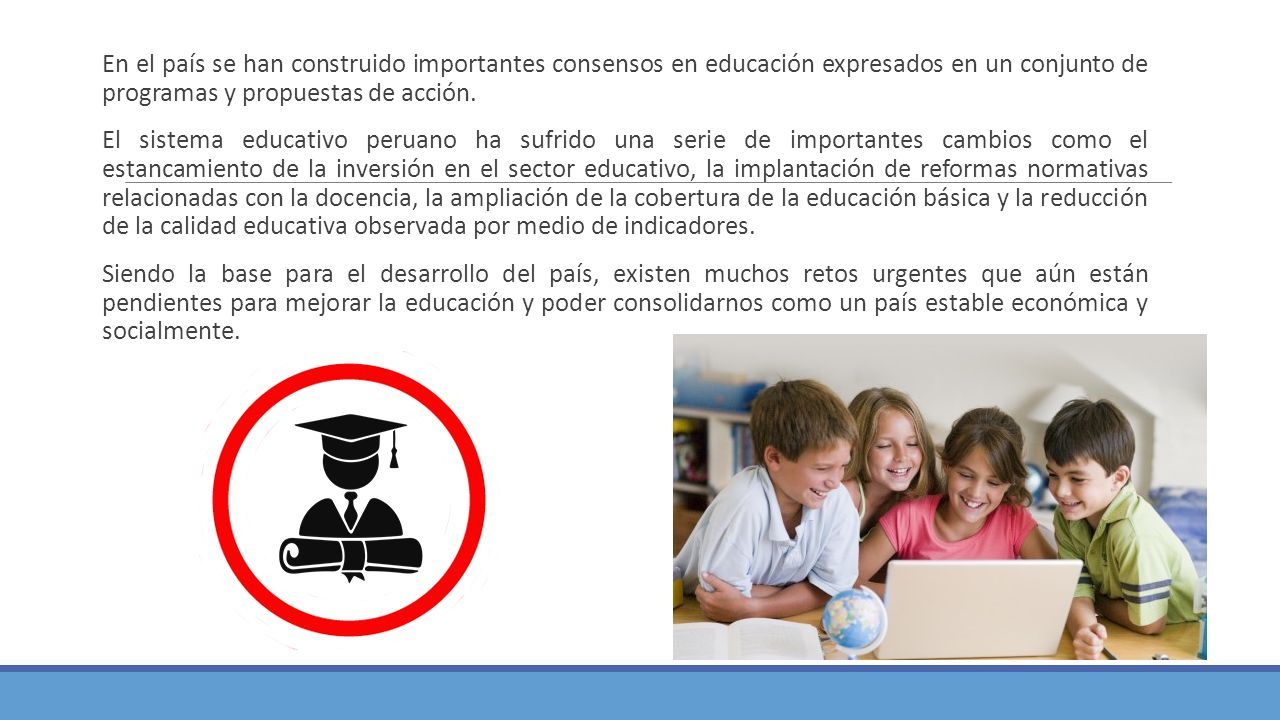 En el país se han construido importantes consensos en educación expresados en un conjunto de programas y propuestas de acción.

El sistema educativo peruano ha sufrido una serie de importantes cambios como el estancamiento de la inversión en el sector educativo, la implantación de reformas normativas relacionadas con la docencia, la ampliación de la cobertura de la educación básica y la reducción de la calidad educativa observada por medio de indicadores.

Siendo la base para el desarrollo del país, existen muchos retos urgentes que aún están pendientes para mejorar la educación y poder consolidarnos como un país estable económica y socialmente.